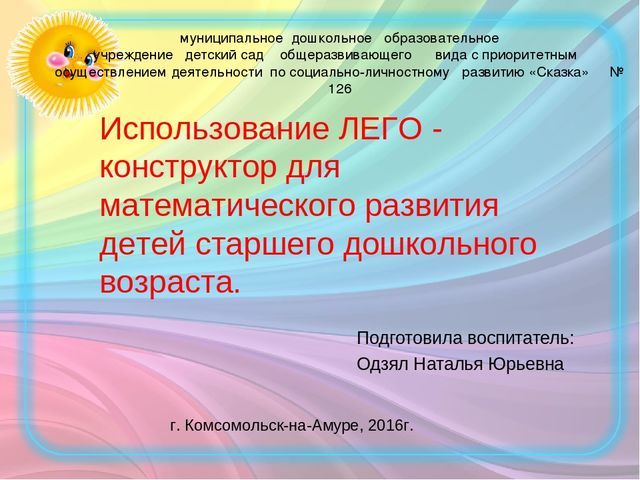 муниципальное дошкольное образовательное учреждение детский сад общеразвивающего вида с приоритетным осуществлением деятельности по социально-личностному развитию «Сказка» № 126

Использование ЛЕГО - конструктор для математического развития детей старшего дошкольного возраста.

Подготовила воспитатель:
Одзял Наталья Юрьевна

г. Комсомольск-на-Амуре, 2016г.